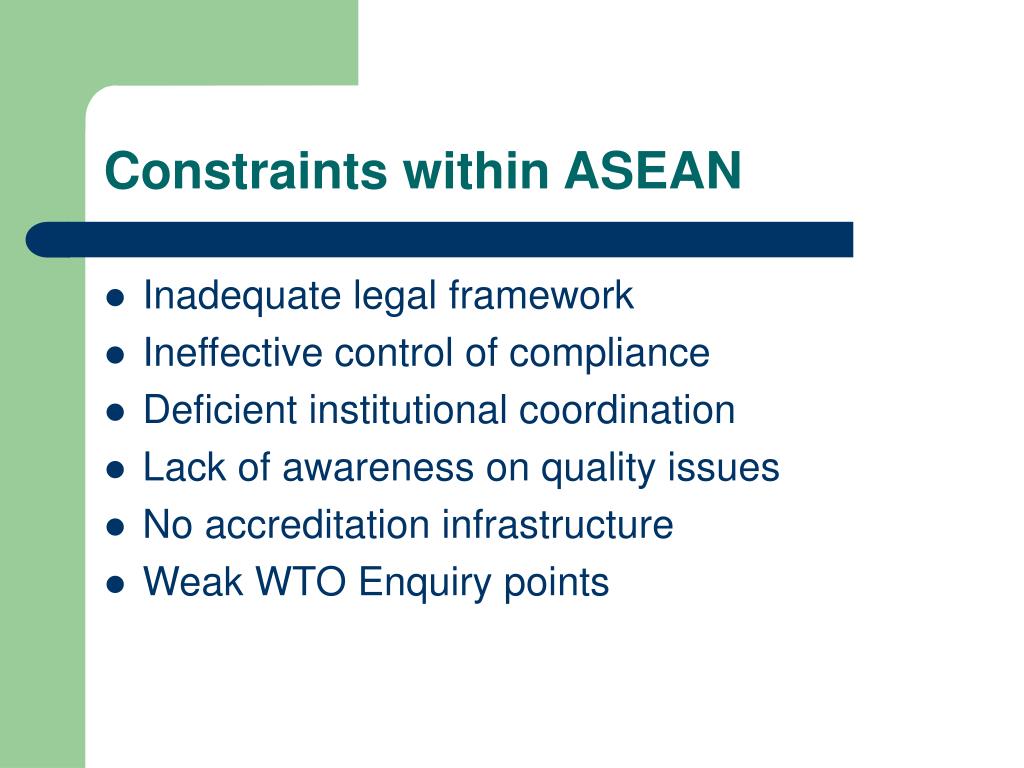 Constraints within ASEAN

- Inadequate legal framework
- Ineffective control of compliance
- Deficient institutional coordination
- Lack of awareness on quality issues
- No accreditation infrastructure
- Weak WTO Enquiry points